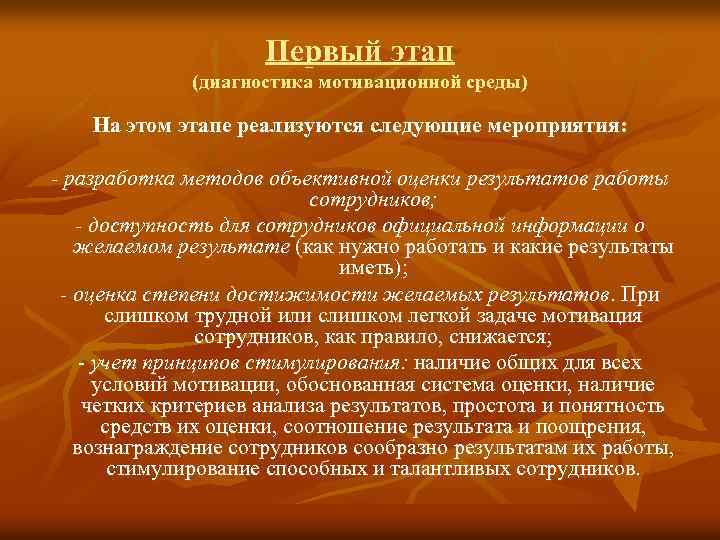 Первый этап
(диагностика мотивационной среды)

На этом этапе реализуются следующие мероприятия:

- разработка методов объективной оценки результатов работы сотрудников;

- доступность для сотрудников официальной информации о желаемом результате (как нужно работать и какие результаты иметь);

- оценка степени достижимости желаемых результатов. При слишком трудной или слишком легкой задаче мотивация сотрудников, как правило, снижается;

- учет принципов стимулирования: наличие общих для всех условий мотивации, обоснованная система оценки, наличие четких критериев анализа результатов, простота и понятность средств их оценки, соотношение результата и поощрения, вознаграждение сотрудников сообразно результатам их работы, стимулирование способных и талантливых сотрудников.